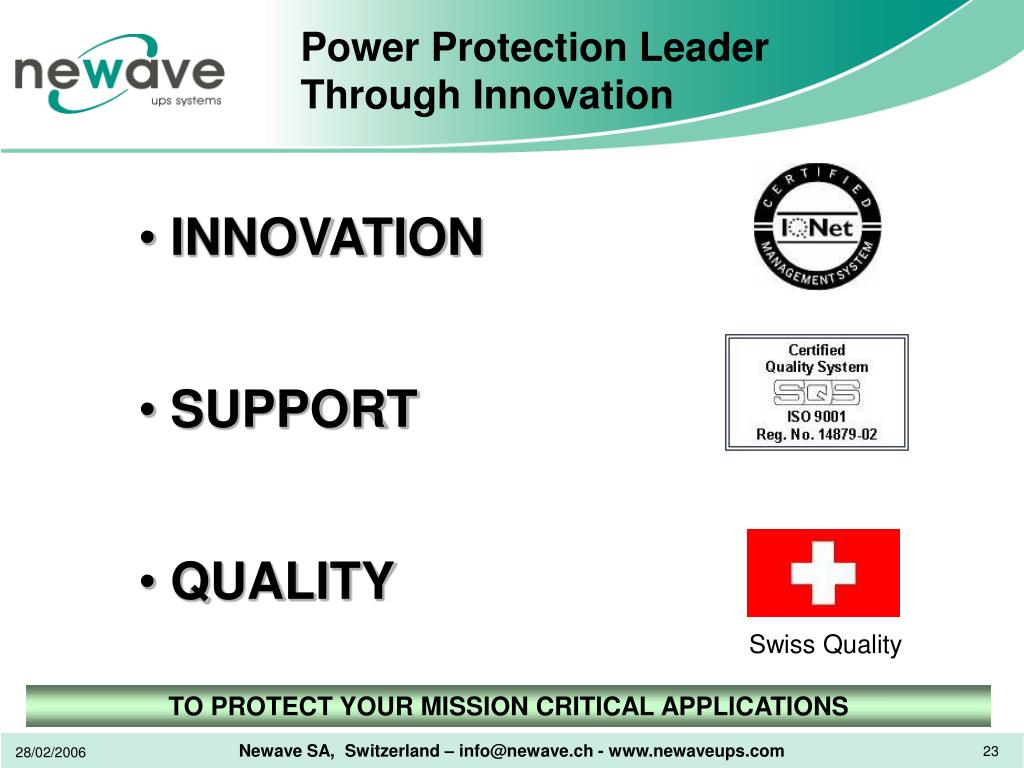 newave
ups systems

Power Protection Leader
Through Innovation

• INNOVATION

• SUPPORT

• QUALITY

CERTIFIED
IQNet
MANAGEMENT SYSTEM

Certified
Quality System
SQS
ISO 9001
Reg. No. 14879-02

Swiss Quality

TO PROTECT YOUR MISSION CRITICAL APPLICATIONS

28/02/2006

Newave SA, Switzerland – info@newave.ch - www.newaveups.com

23